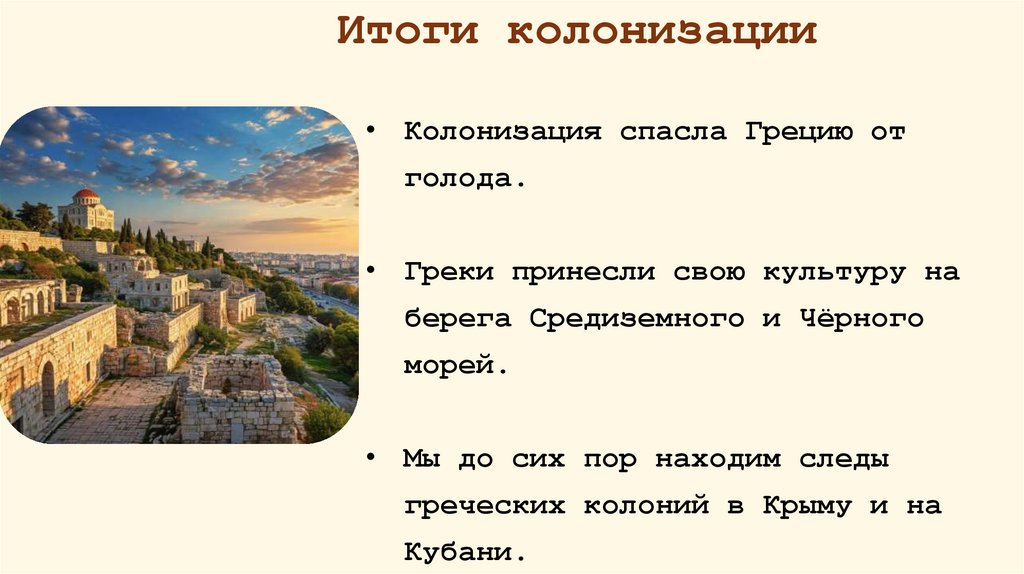 Итоги колонизации

• Колонизация спасла Грецию от голода.

• Греки принесли свою культуру на берега Средиземного и Чёрного морей.

• Мы до сих пор находим следы греческих колоний в Крыму и на Кубани.